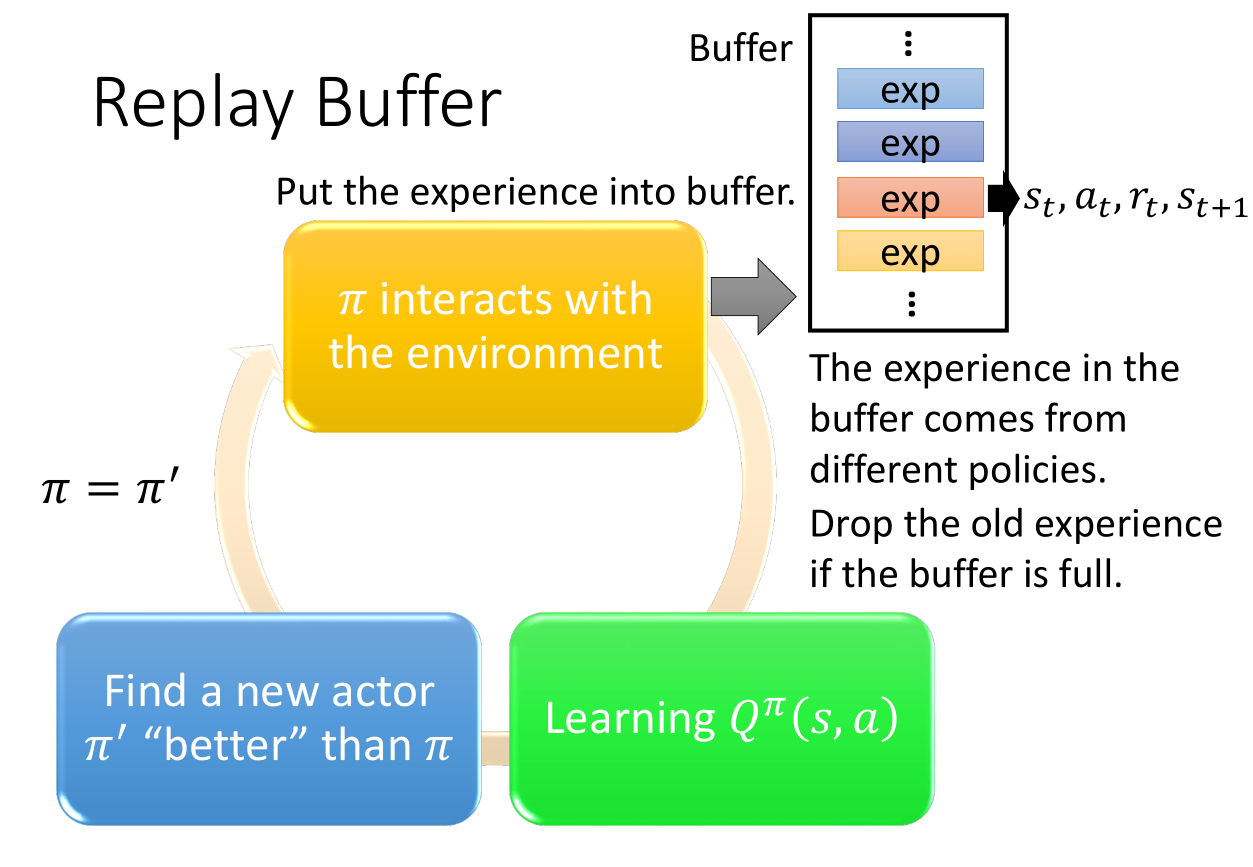 Replay Buffer

Buffer

⋮

exp

exp

exp

exp

⋮

$s_t, a_t, r_t, s_{t+1}$

Put the experience into buffer.

$\pi$ interacts with the environment

The experience in the buffer comes from different policies.

Drop the old experience if the buffer is full.

$\pi = \pi'$

Find a new actor $\pi'$ “better” than $\pi$

Learning $Q^{\pi}(s, a)$